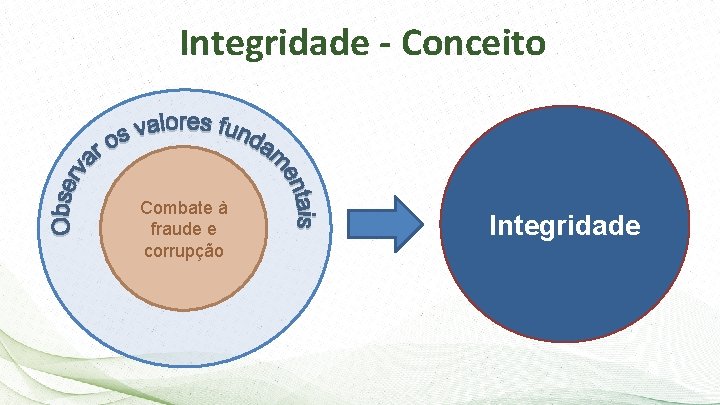 Integridade - Conceito

Observar os valores fundamentais

Combate à fraude e corrupção

Integridade